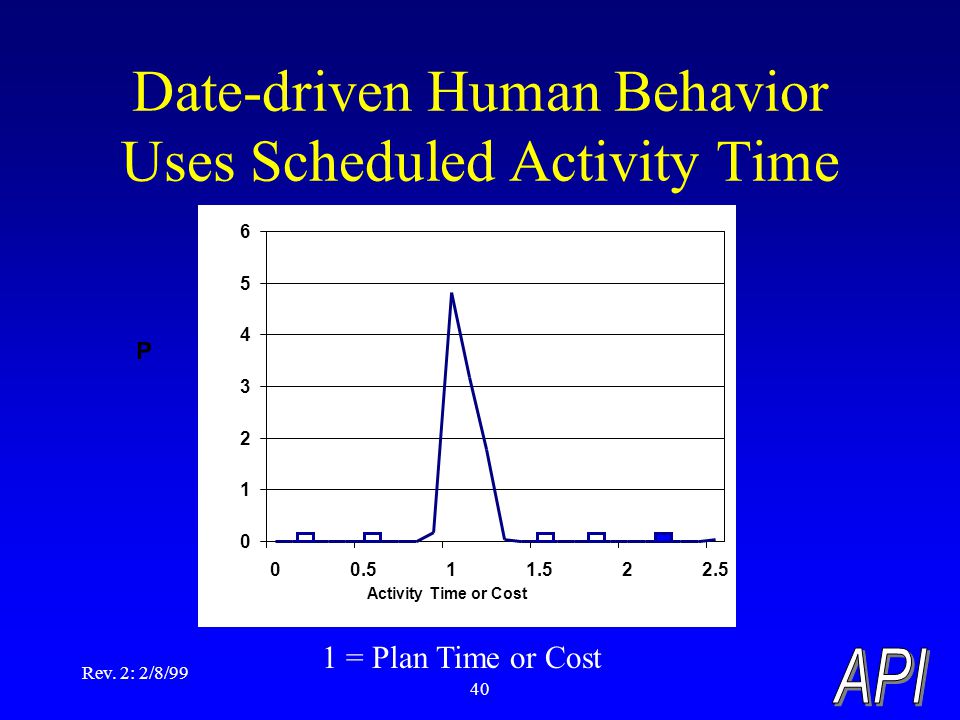 Date-driven Human Behavior Uses Scheduled Activity Time

P

6
5
4
3
2
1
0

0 0.5 1 1.5 2 2.5
Activity Time or Cost

1 = Plan Time or Cost

Rev. 2: 2/8/99

40

API